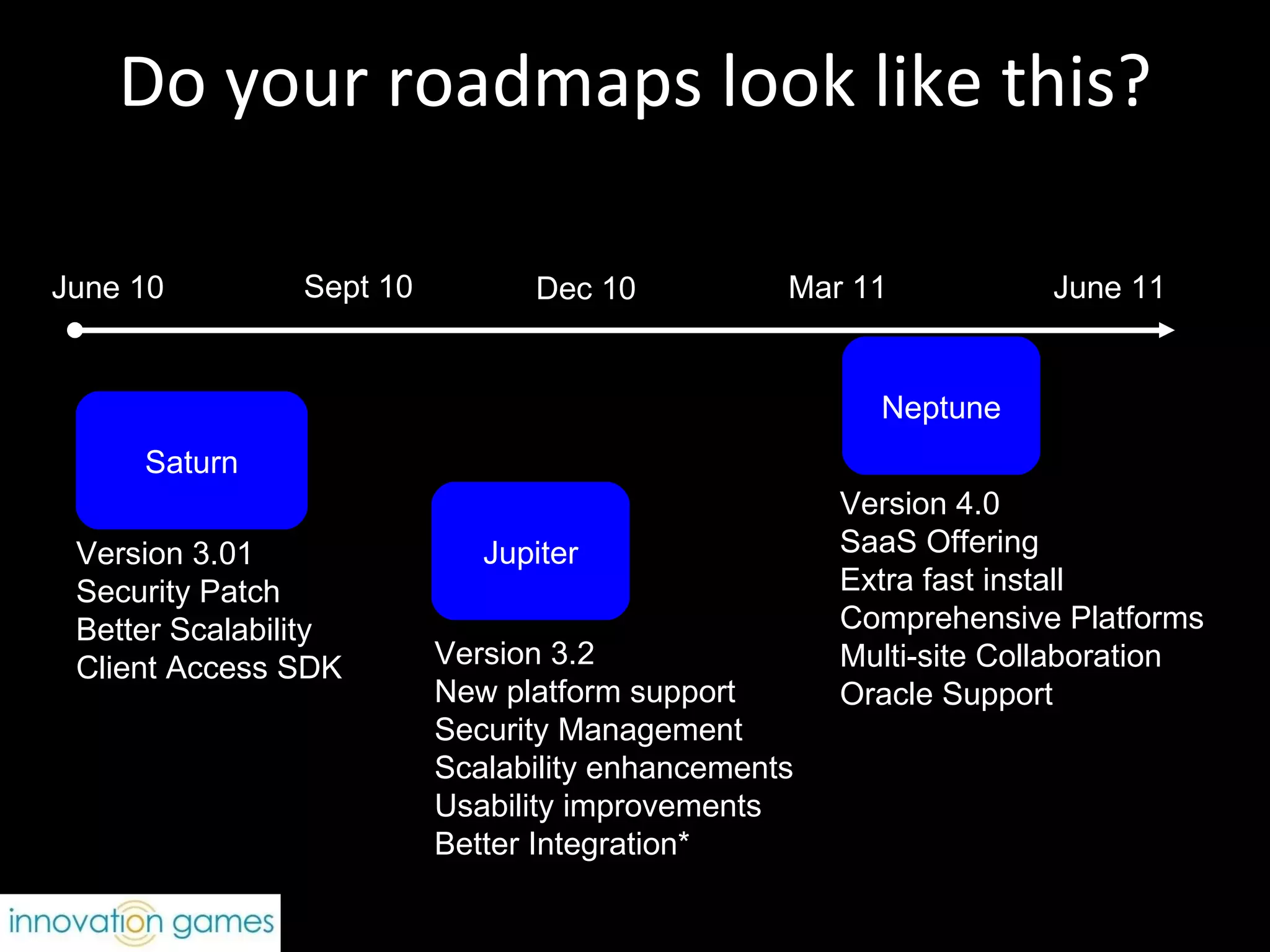 Do your roadmaps look like this?

June 10

Sept 10

Dec 10

Mar 11

June 11

Saturn

Version 3.01
Security Patch
Better Scalability
Client Access SDK

Jupiter

Version 3.2
New platform support
Security Management
Scalability enhancements
Usability improvements
Better Integration*

Neptune

Version 4.0
SaaS Offering
Extra fast install
Comprehensive Platforms
Multi-site Collaboration
Oracle Support

innovation games